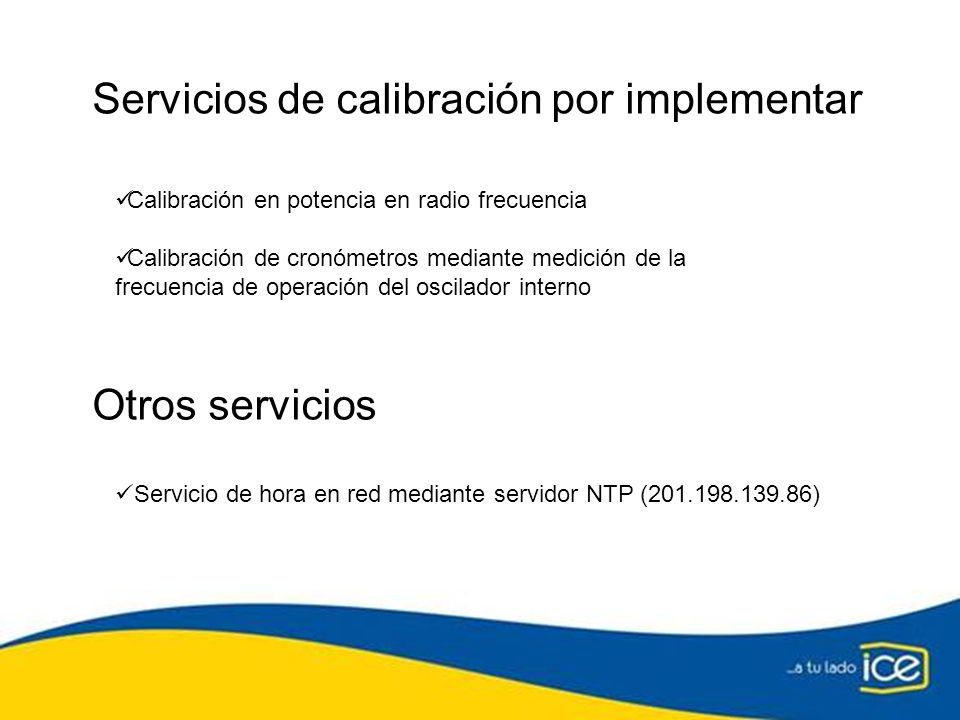 Servicios de calibración por implementar

✓Calibración en potencia en radio frecuencia

✓Calibración de cronómetros mediante medición de la frecuencia de operación del oscilador interno

Otros servicios

✓Servicio de hora en red mediante servidor NTP (201.198.139.86)

...a tu lado ice